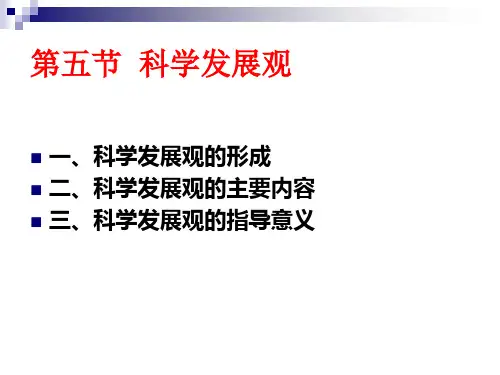 第五节 科学发展观

一、科学发展观的形成
二、科学发展观的主要内容
三、科学发展观的指导意义